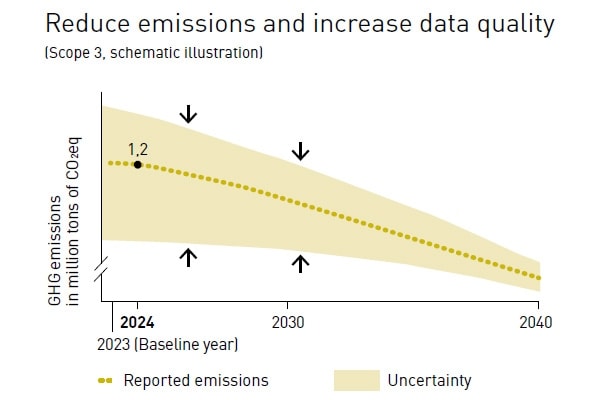 Reduce emissions and increase data quality
(Scope 3, schematic illustration)

GHG emissions in million tons of $CO_2eq$

1,2

2024

2030

2040

2023 (Baseline year)

Reported emissions

Uncertainty